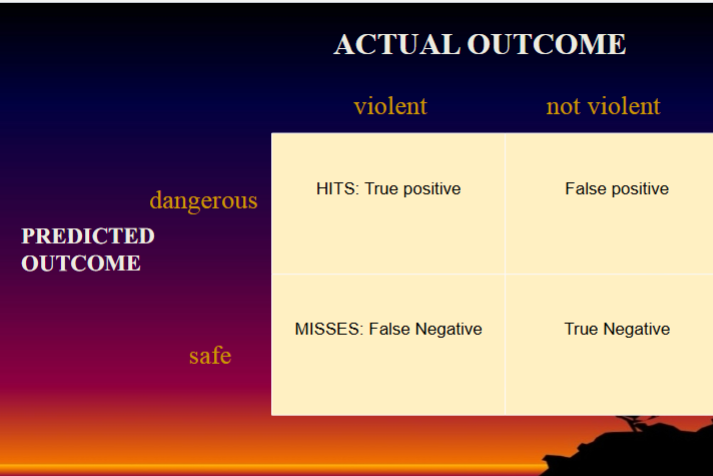 ACTUAL OUTCOME

PREDICTED OUTCOME

| | violent | not violent |
|---|---|---|
| dangerous | HITS: True positive | False positive |
| safe | MISSES: False Negative | True Negative |